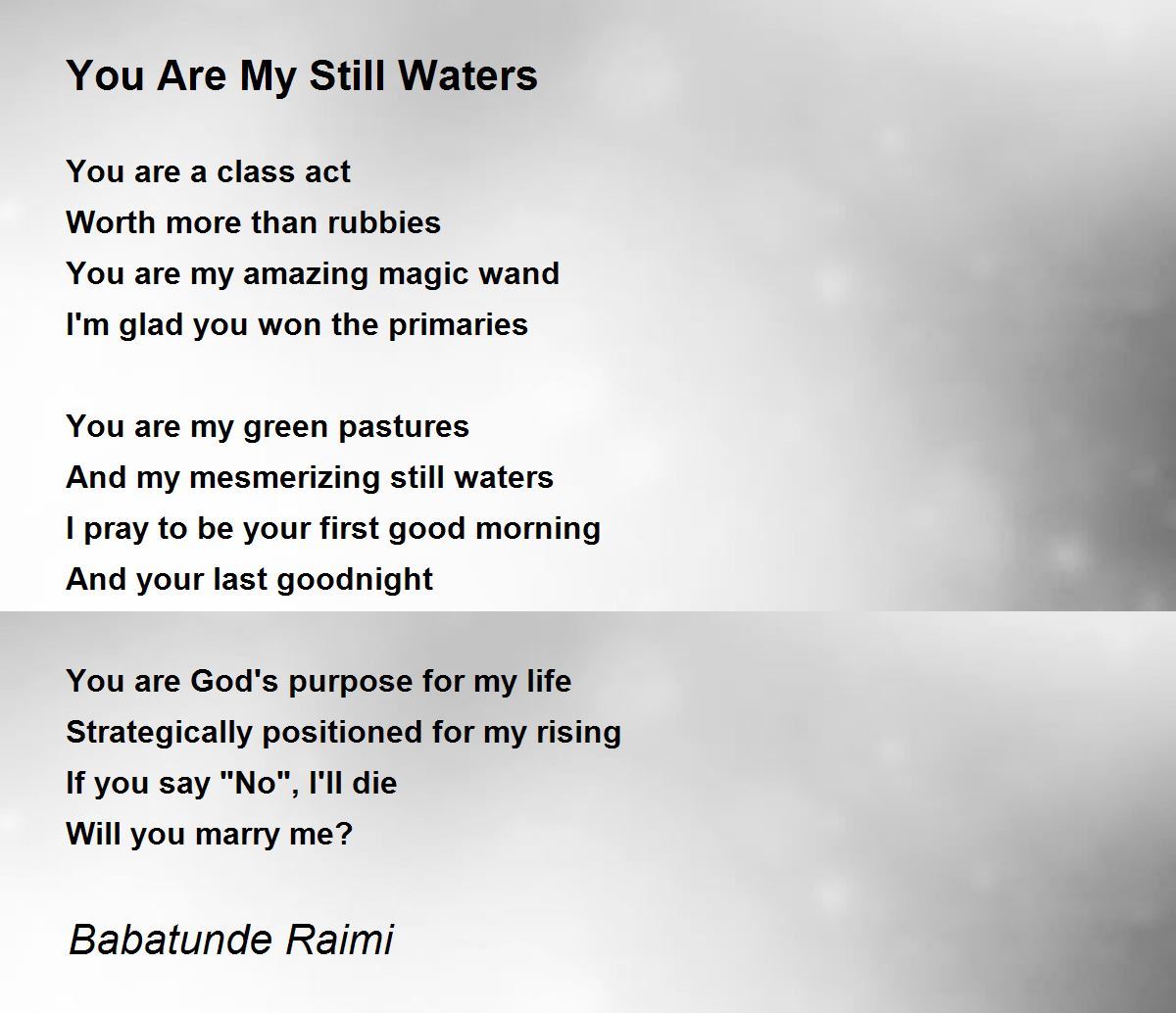 You Are My Still Waters

You are a class act
Worth more than rubbies
You are my amazing magic wand
I'm glad you won the primaries

You are my green pastures
And my mesmerizing still waters
I pray to be your first good morning
And your last goodnight

You are God's purpose for my life
Strategically positioned for my rising
If you say "No", I'll die
Will you marry me?

Babatunde Raimi